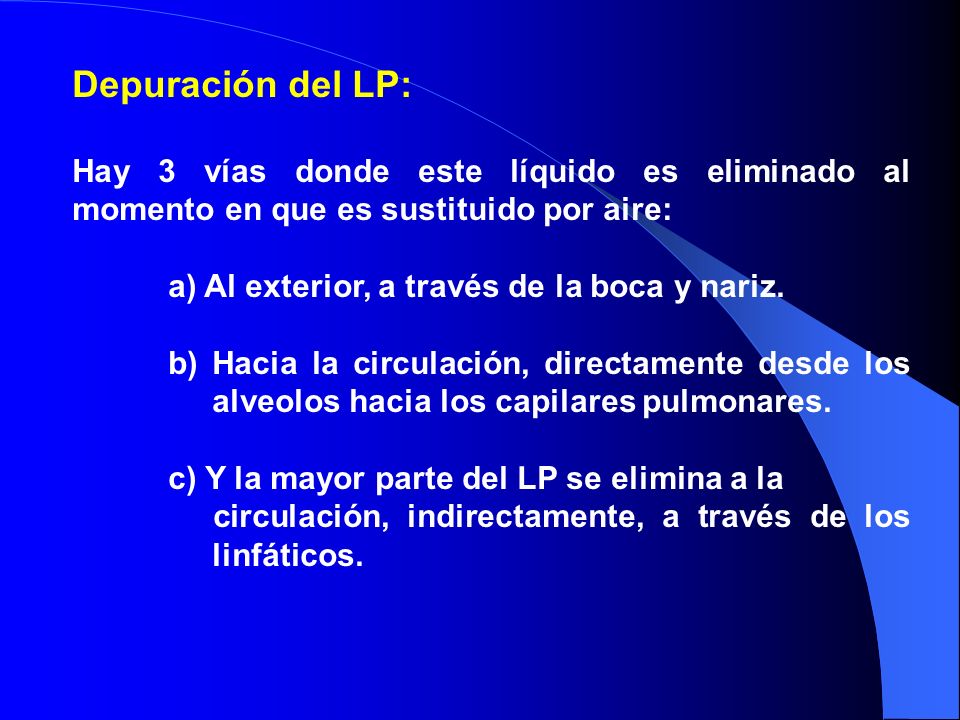 Depuración del LP:

Hay 3 vías donde este líquido es eliminado al momento en que es sustituido por aire:

a) Al exterior, a través de la boca y nariz.

b) Hacia la circulación, directamente desde los alveolos hacia los capilares pulmonares.

c) Y la mayor parte del LP se elimina a la circulación, indirectamente, a través de los linfáticos.